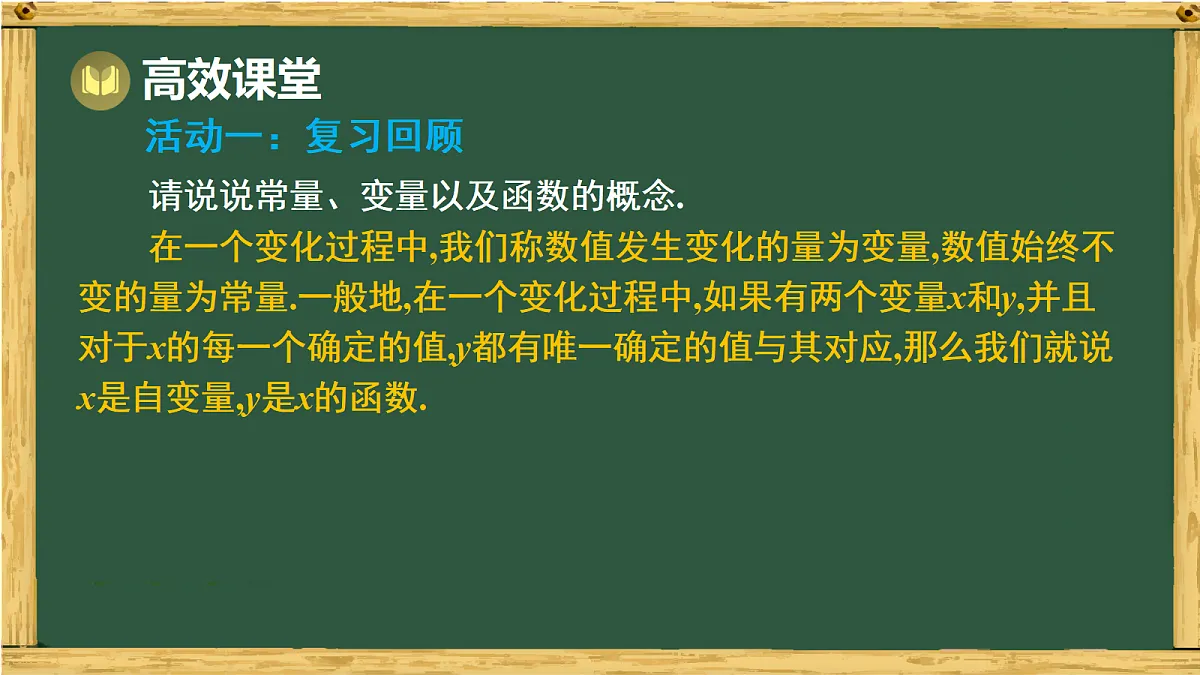 高效课堂

活动一：复习回顾

请说说常量、变量以及函数的概念.

在一个变化过程中,我们称数值发生变化的量为变量,数值始终不变的量为常量.一般地,在一个变化过程中,如果有两个变量$x$和$y$,并且对于$x$的每一个确定的值,$y$都有唯一确定的值与其对应,那么我们就说$x$是自变量,$y$是$x$的函数.